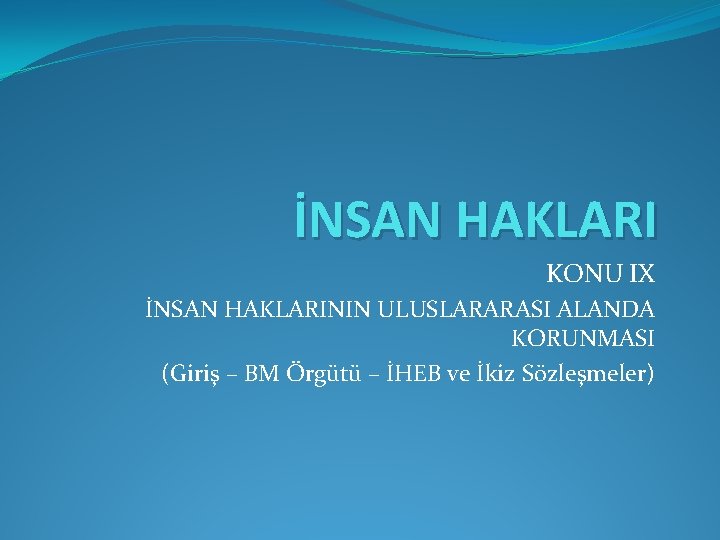 İNSAN HAKLARI

KONU IX

İNSAN HAKLARININ ULUSLARARASI ALANDA KORUNMASI

(Giriş – BM Örgütü – İHEB ve İkiz Sözleşmeler)